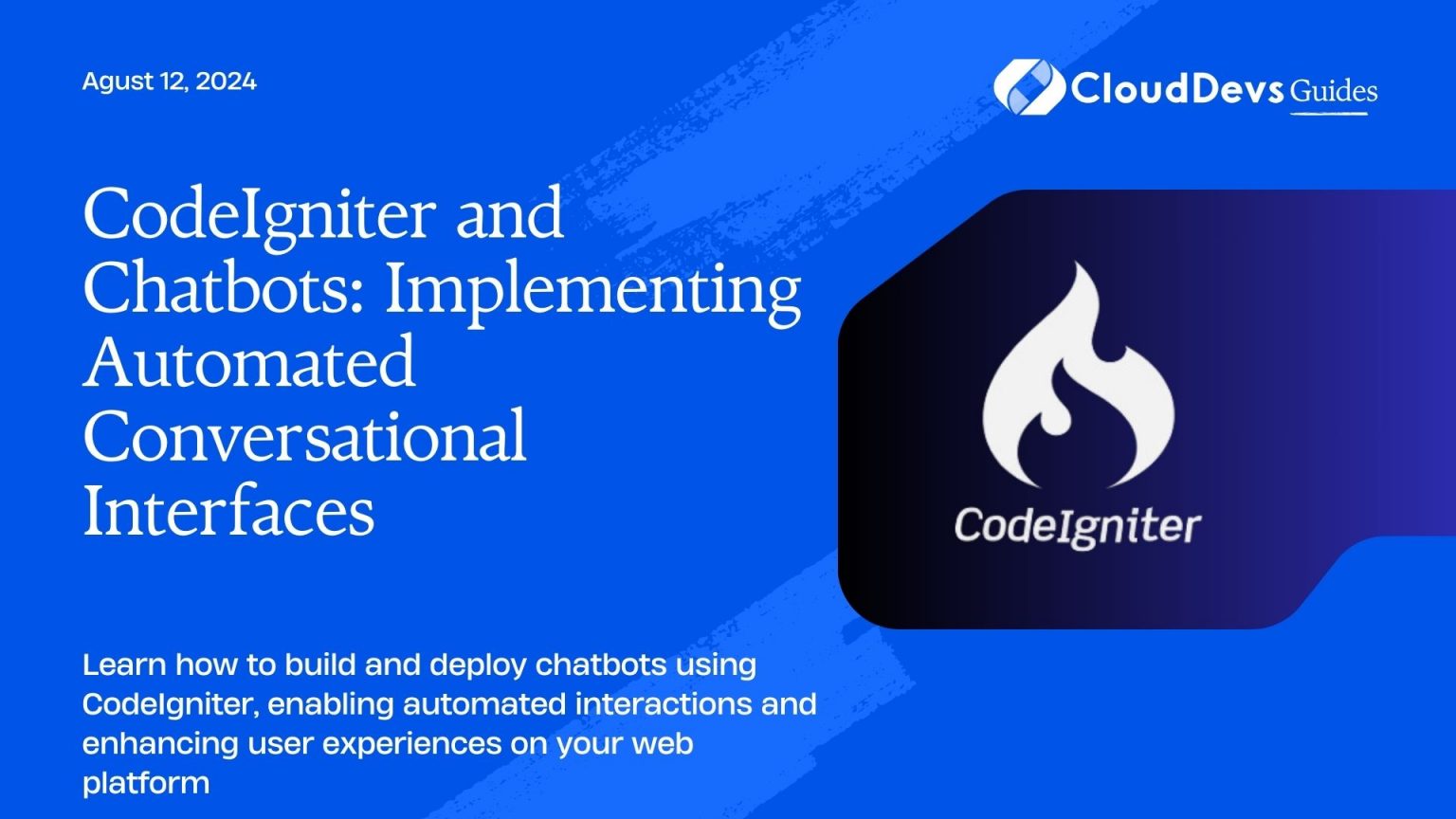 Agust 12, 2024

CloudDevs Guides

CodeIgniter and Chatbots: Implementing Automated Conversational Interfaces

CodeIgniter

Learn how to build and deploy chatbots using CodeIgniter, enabling automated interactions and enhancing user experiences on your web platform